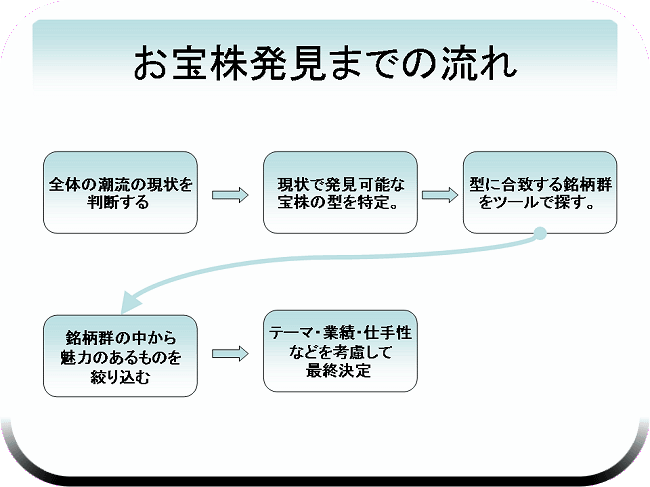 お宝株発見までの流れ

全体の潮流の現状を判断する

現状で発見可能な宝株の型を特定。

型に合致する銘柄群をツールで探す。

銘柄群の中から魅力のあるものを絞り込む

テーマ・業績・仕手性などを考慮して最終決定